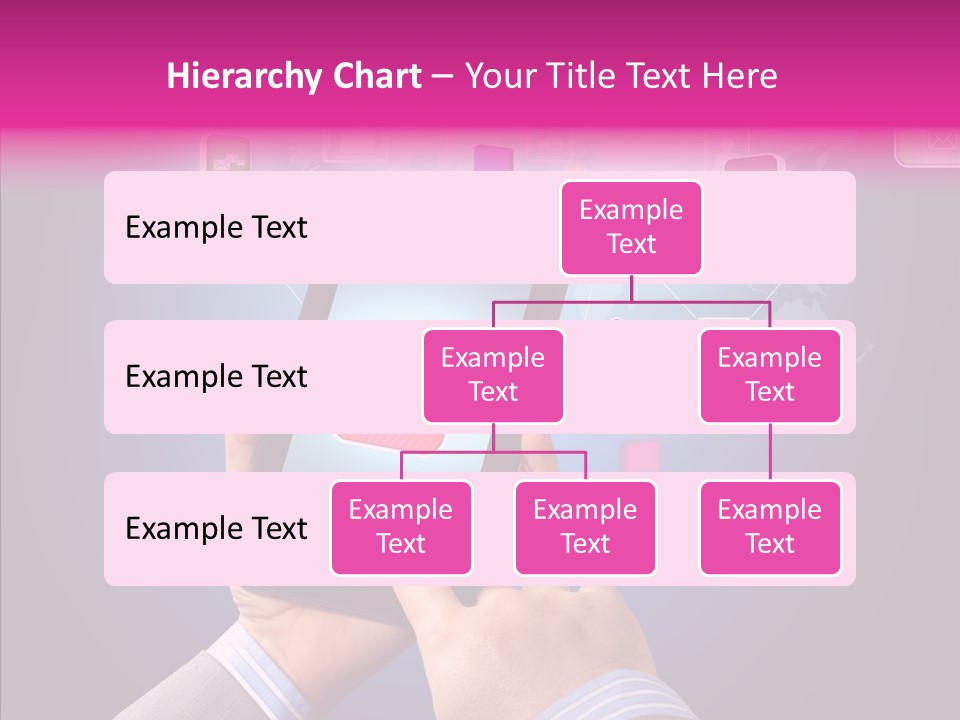 Hierarchy Chart – Your Title Text Here

Example Text

Example Text

Example Text

Example Text

Example Text

Example Text

Example Text

Example Text

Example Text